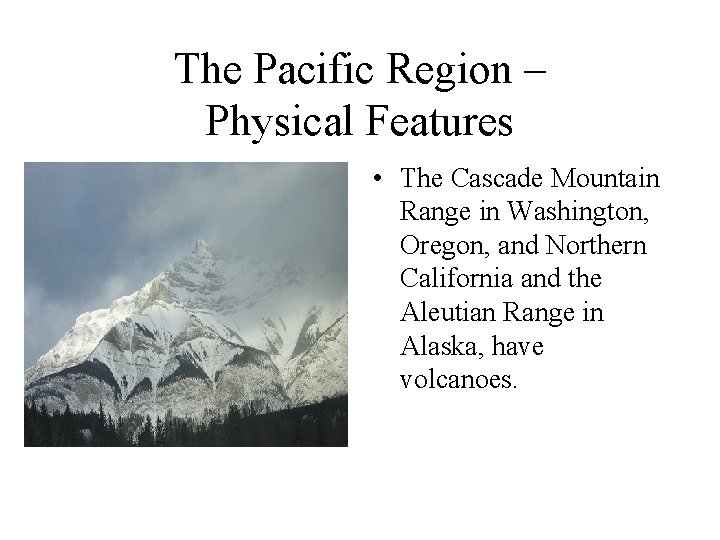 The Pacific Region – Physical Features

• The Cascade Mountain Range in Washington, Oregon, and Northern California and the Aleutian Range in Alaska, have volcanoes.